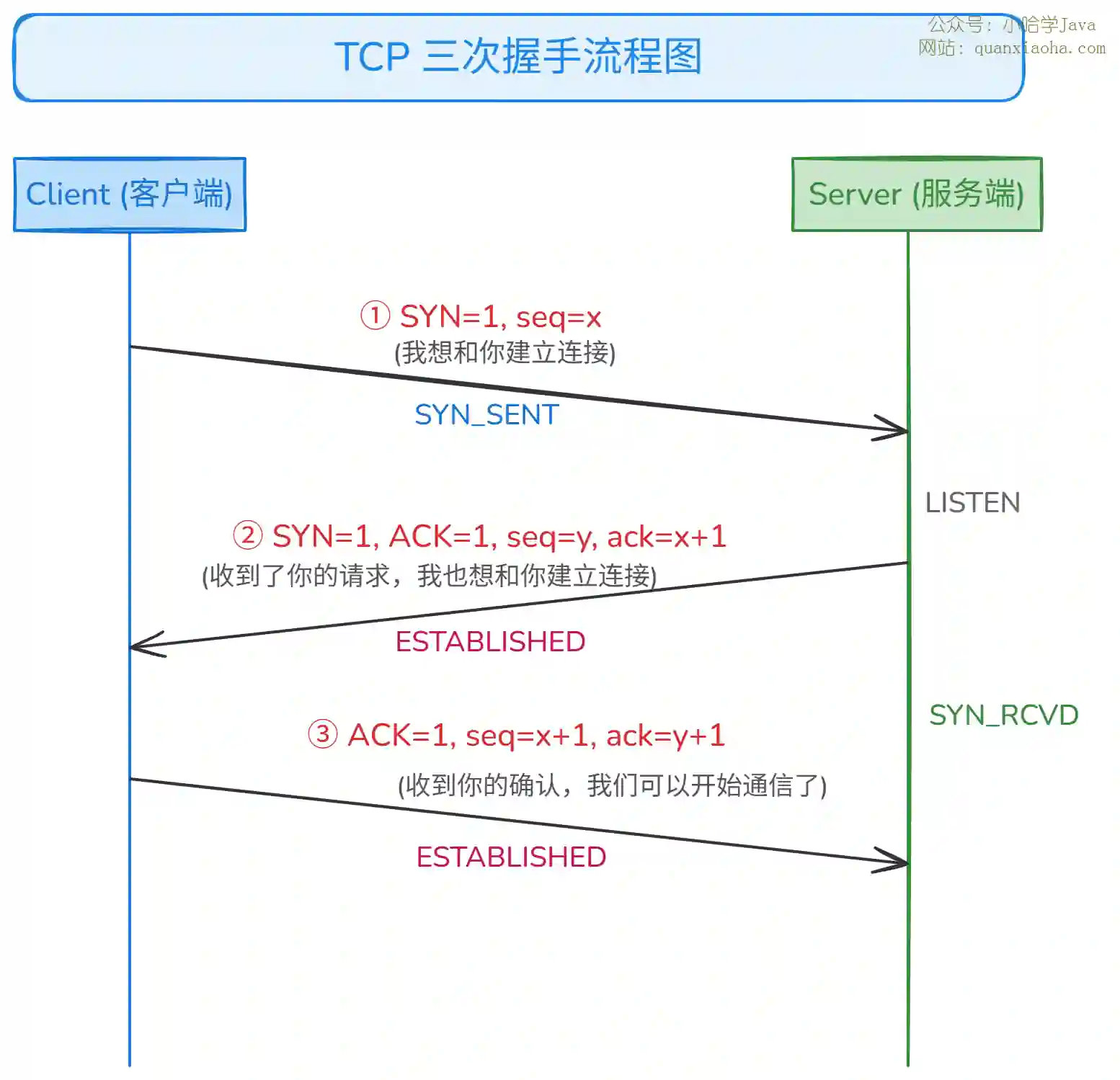 TCP 三次握手流程图

公众号：小哈学Java
网站：quanxiaoha.com

Client (客户端)

Server (服务端)

① SYN=1, seq=x
(我想和你建立连接)

SYN_SENT

LISTEN

② SYN=1, ACK=1, seq=y, ack=x+1
(收到了你的请求，我也想和你建立连接)

ESTABLISHED

SYN_RCVD

③ ACK=1, seq=x+1, ack=y+1
(收到你的确认，我们可以开始通信了)

ESTABLISHED